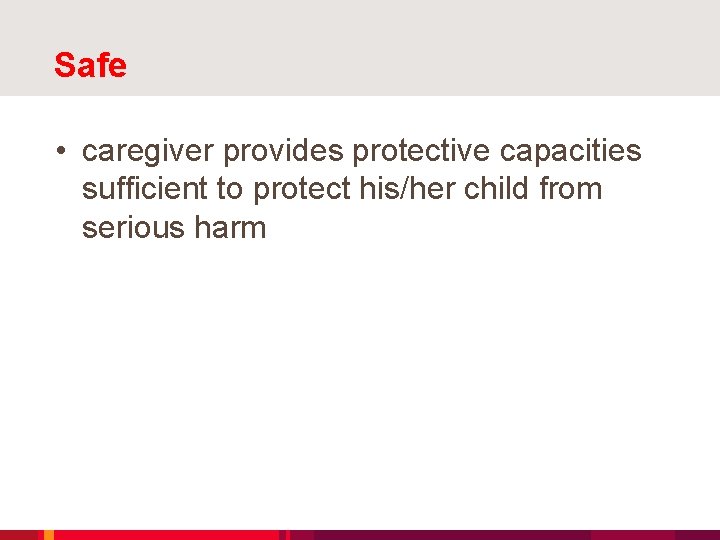 Safe

• caregiver provides protective capacities sufficient to protect his/her child from serious harm